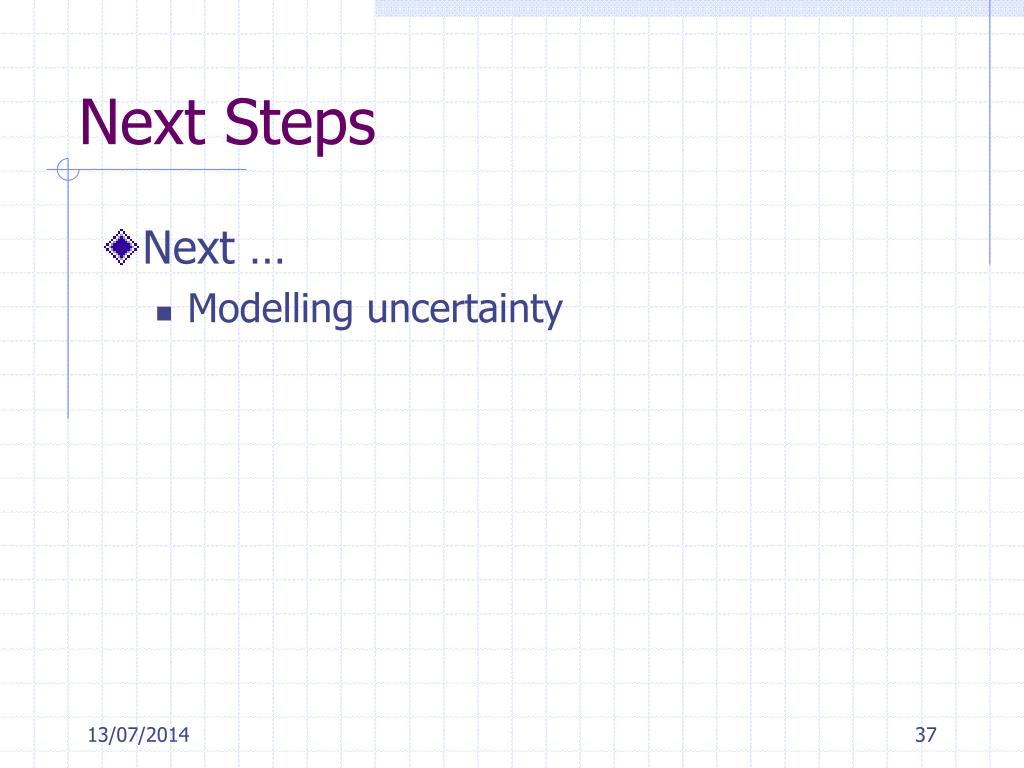 Next Steps

Next …

Modelling uncertainty

13/07/2014

37